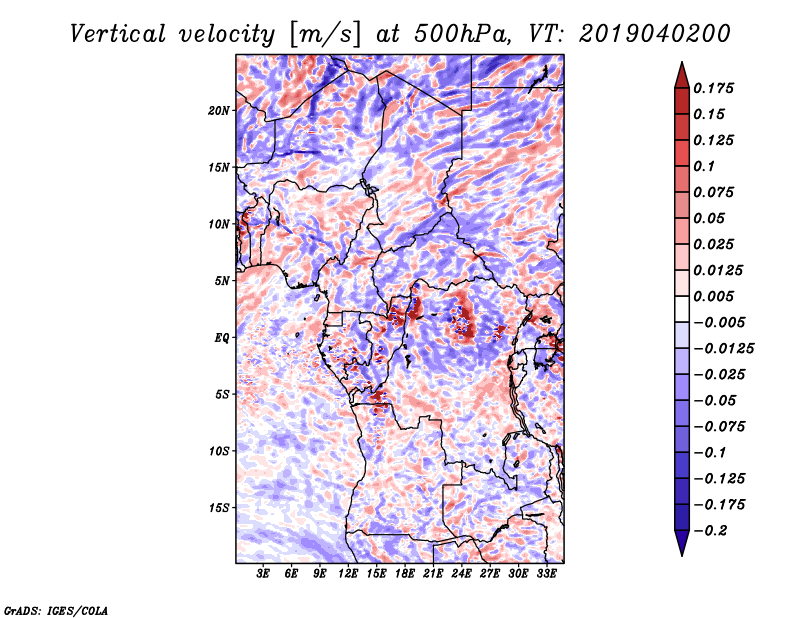 Vertical velocity [m/s] at 500hPa, VT: 2019040200

20N
15N
10N
5N
EQ
5S
10S
15S

3E 6E 9E 12E 15E 18E 21E 24E 27E 30E 33E

0.175
0.15
0.125
0.1
0.075
0.05
0.025
0.0125
0.005
−0.005
−0.0125
−0.025
−0.05
−0.075
−0.1
−0.125
−0.175
−0.2

GrADS: IGES/COLA